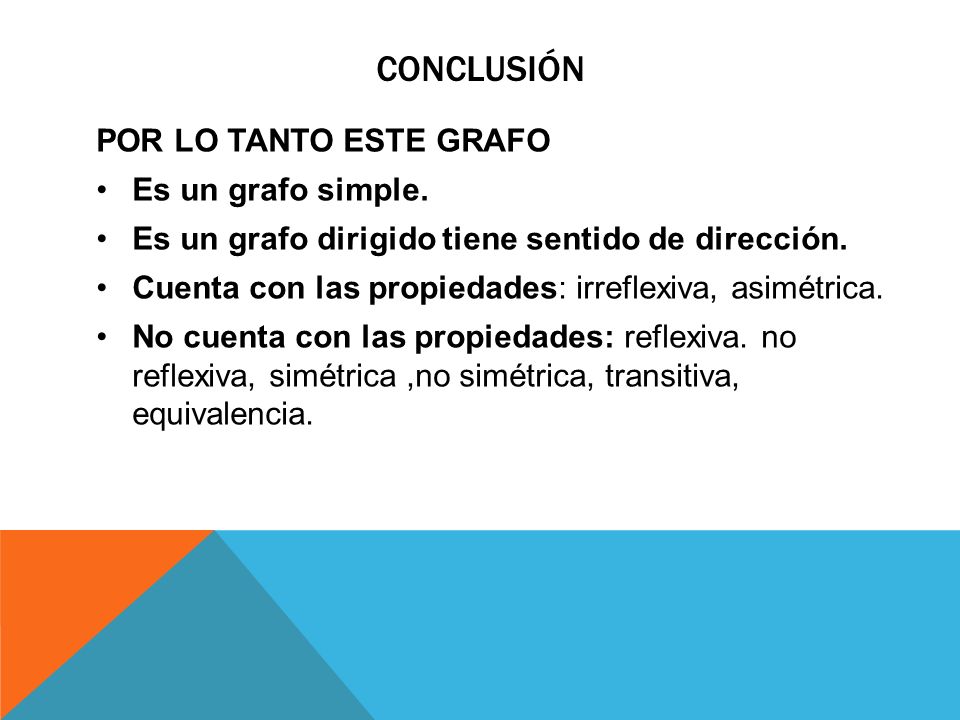 CONCLUSIÓN

POR LO TANTO ESTE GRAFO

• Es un grafo simple.
• Es un grafo dirigido tiene sentido de dirección.
• Cuenta con las propiedades: irreflexiva, asimétrica.
• No cuenta con las propiedades: reflexiva. no reflexiva, simétrica ,no simétrica, transitiva, equivalencia.